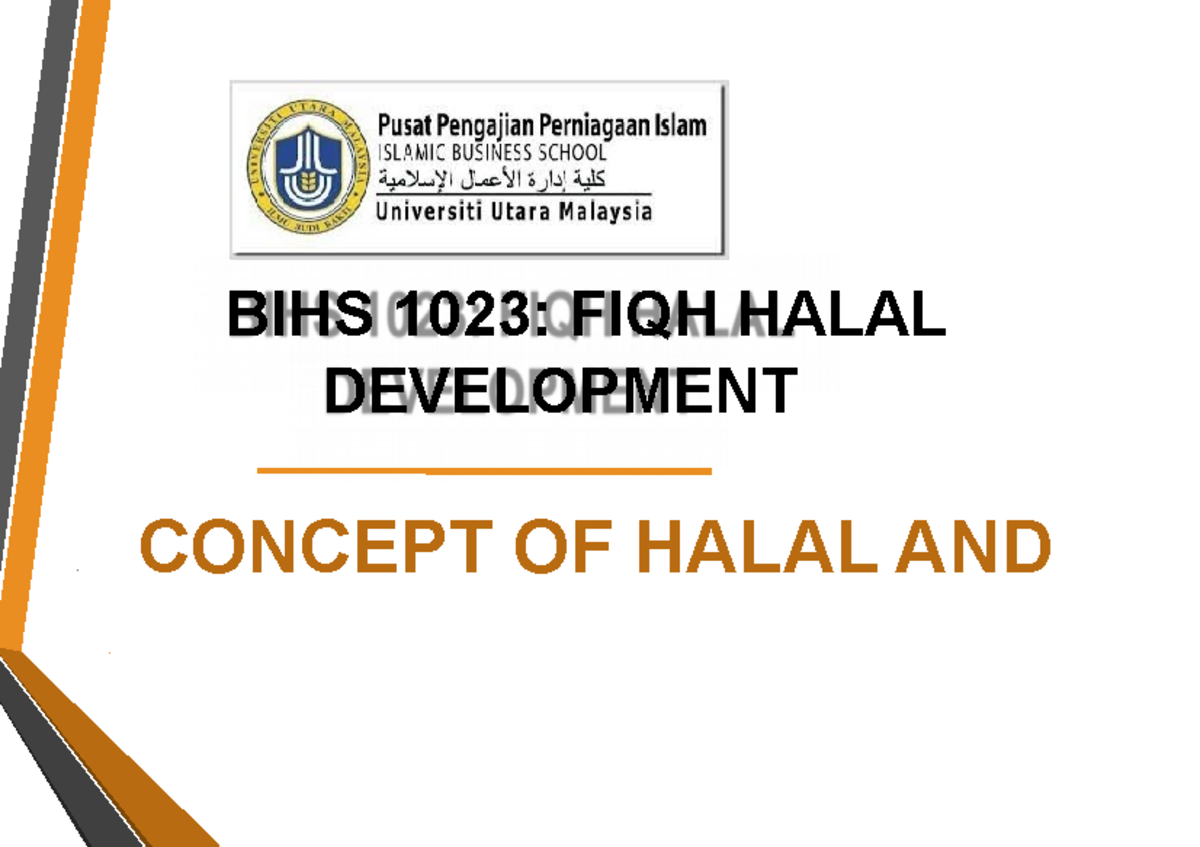 UNIVERSITI UTARA MALAYSIA
ILMU BUDI BAKTI

Pusat Pengajian Perniagaan Islam
ISLAMIC BUSINESS SCHOOL
كلية إدارة الأعمال الإسلامية
Universiti Utara Malaysia

BIHS 1023: FIQH HALAL DEVELOPMENT

CONCEPT OF HALAL AND